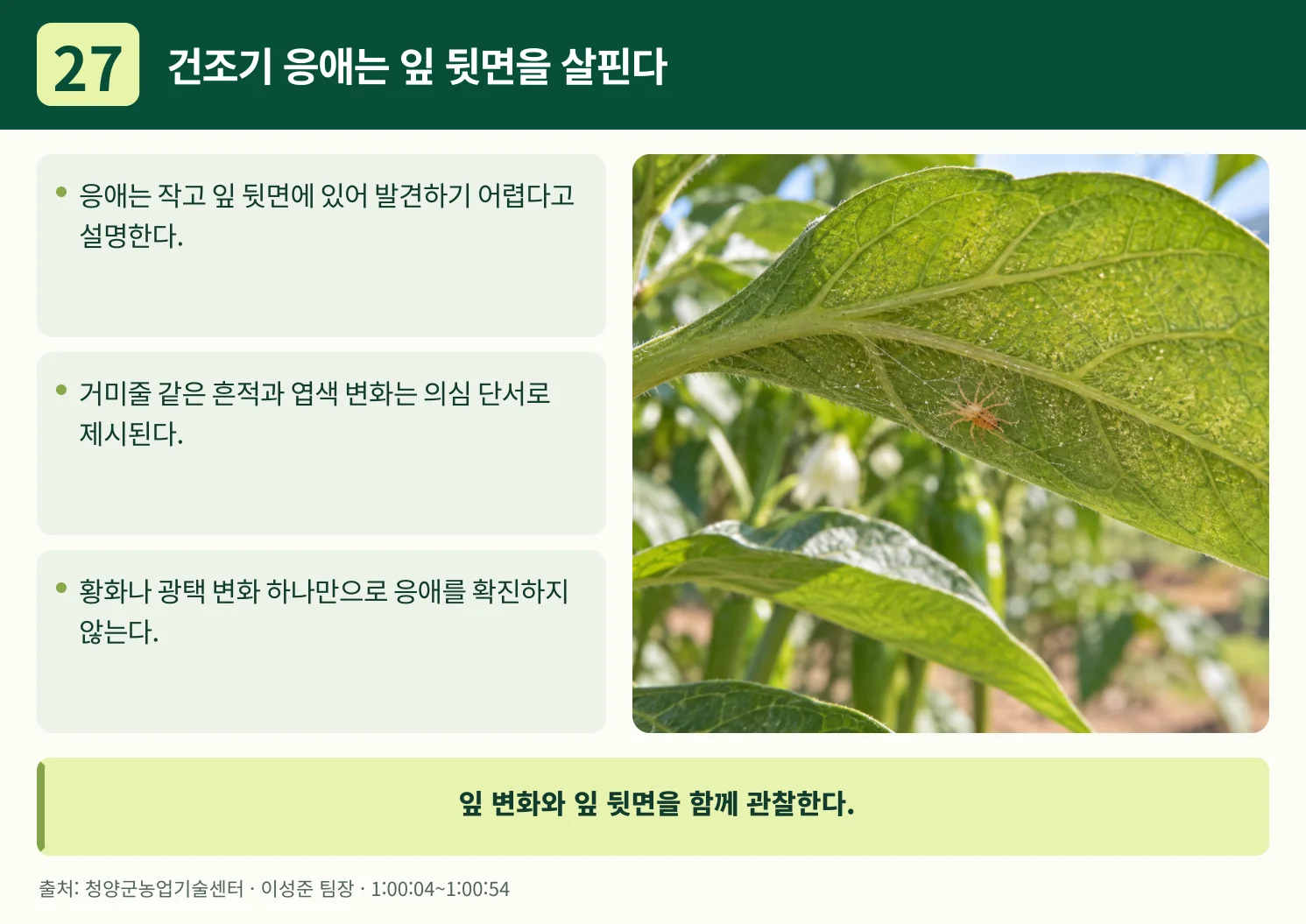 27

건조기 응애는 잎 뒷면을 살핀다

• 응애는 작고 잎 뒷면에 있어 발견하기 어렵다고 설명한다.

• 거미줄 같은 흔적과 엽색 변화는 의심 단서로 제시된다.

• 황화나 광택 변화 하나만으로 응애를 확진하지 않는다.

잎 변화와 잎 뒷면을 함께 관찰한다.

출처: 청양군농업기술센터 · 이성준 팀장 · 1:00:04~1:00:54